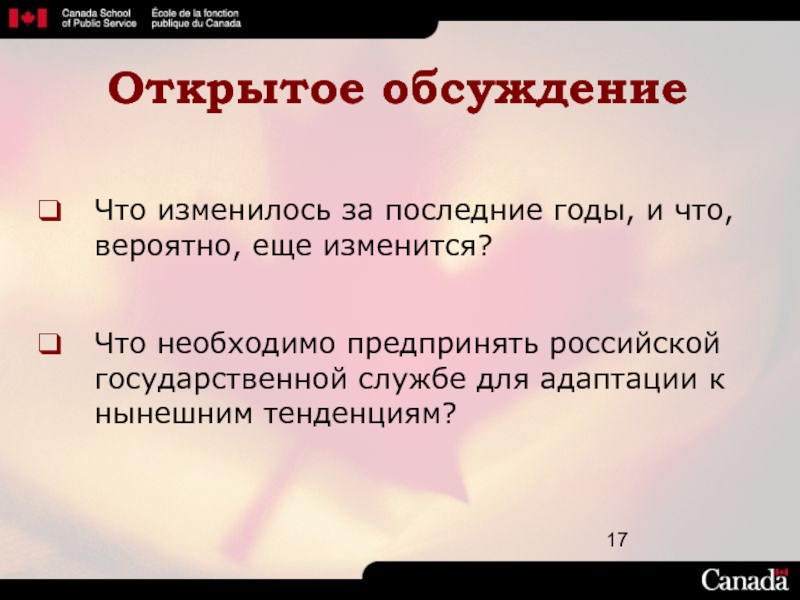 Canada School of Public Service
École de la fonction publique du Canada

Открытое обсуждение

Что изменилось за последние годы, и что, вероятно, еще изменится?

Что необходимо предпринять российской государственной службе для адаптации к нынешним тенденциям?

17

Canada